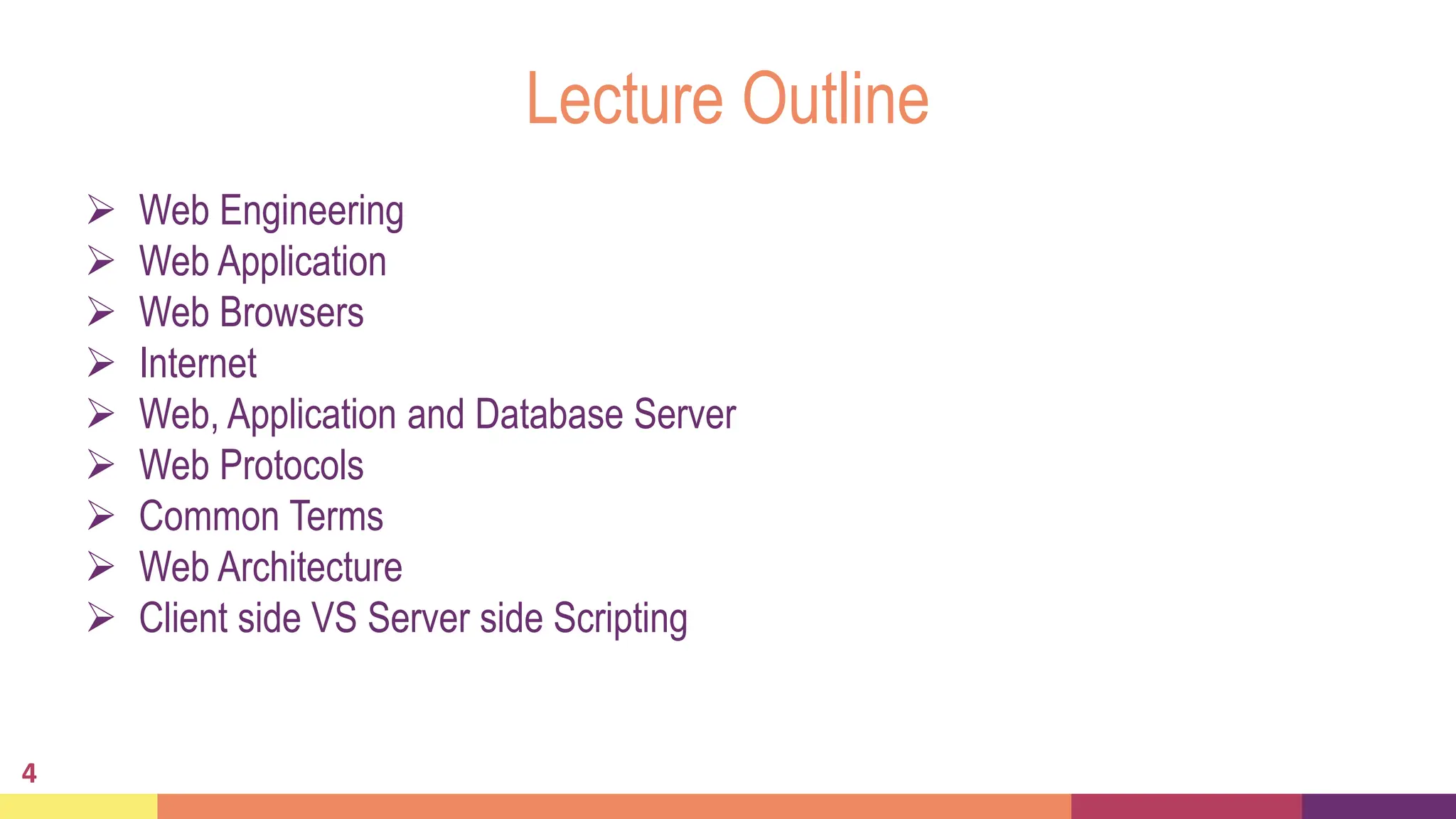 Lecture Outline

➢ Web Engineering
➢ Web Application
➢ Web Browsers
➢ Internet
➢ Web, Application and Database Server
➢ Web Protocols
➢ Common Terms
➢ Web Architecture
➢ Client side VS Server side Scripting

4